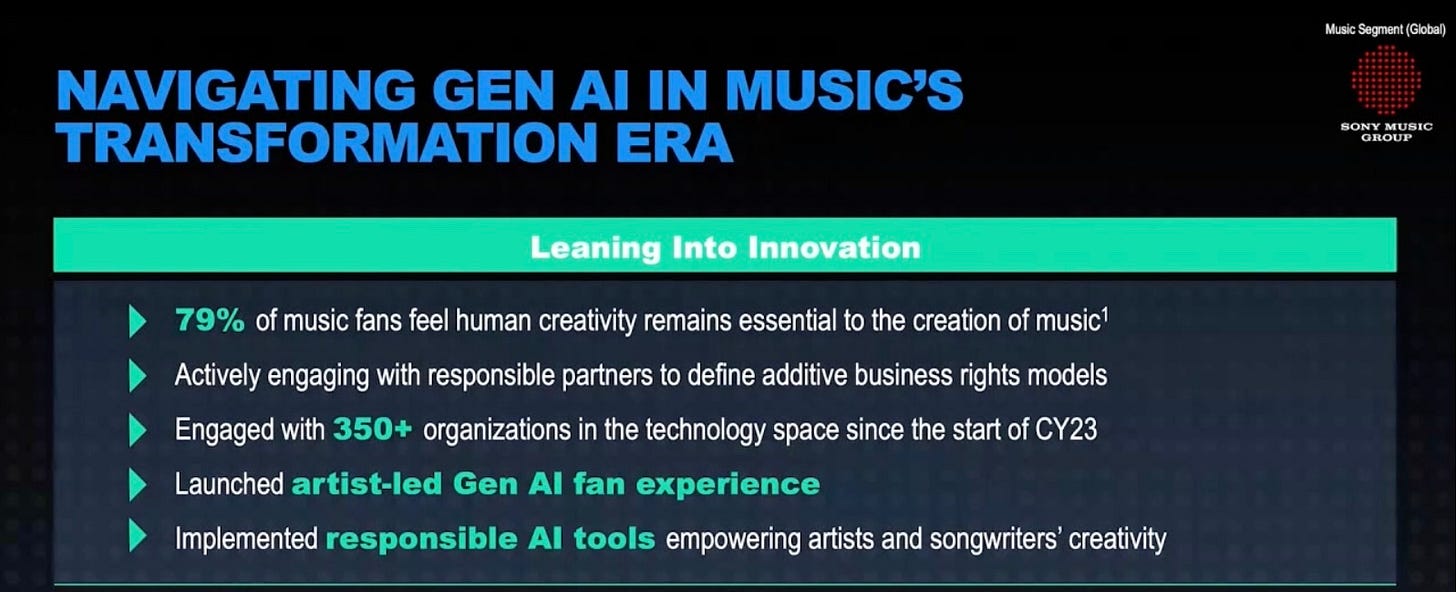 Music Segment (Global)

SONY MUSIC GROUP

NAVIGATING GEN AI IN MUSIC'S TRANSFORMATION ERA

Leaning Into Innovation

79% of music fans feel human creativity remains essential to the creation of music$^1$

Actively engaging with responsible partners to define additive business rights models

Engaged with 350+ organizations in the technology space since the start of CY23

Launched artist-led Gen AI fan experience

Implemented responsible AI tools empowering artists and songwriters' creativity